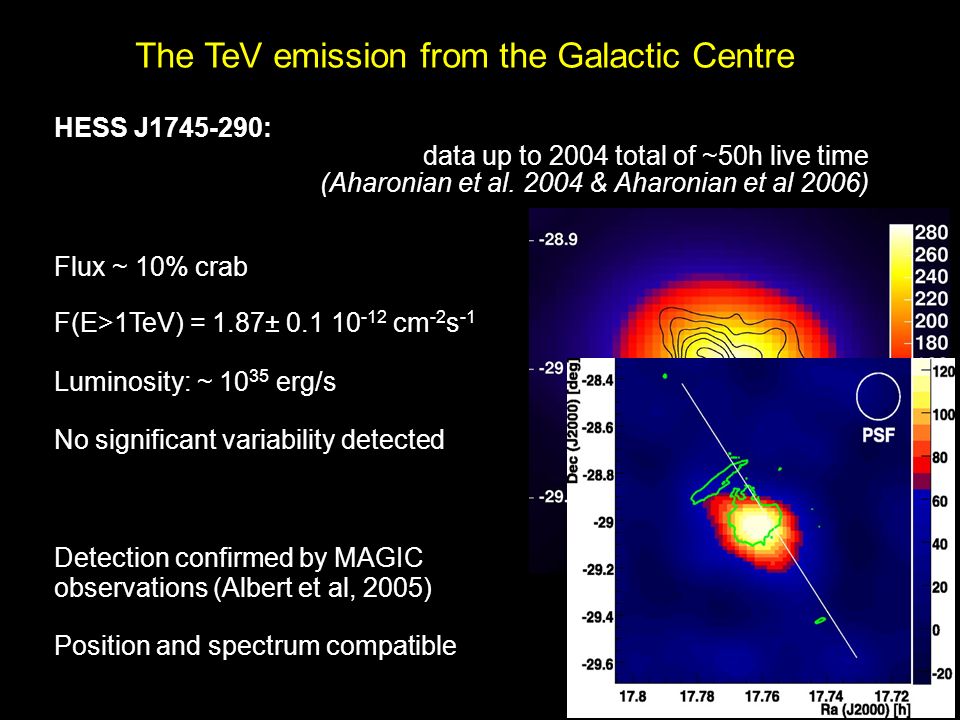 The TeV emission from the Galactic Centre

HESS J1745-290:

data up to 2004 total of ~50h live time
(Aharonian et al. 2004 & Aharonian et al 2006)

Flux ~ 10% crab

F(E>1TeV) = 1.87± 0.1 $10^{-12}$ $cm^{-2}s^{-1}$

Luminosity: ~ $10^{35}$ erg/s

No significant variability detected

Detection confirmed by MAGIC observations (Albert et al, 2005)

Position and spectrum compatible

-28.9
-29
-29.

280
260
240
220
200
180

Dec (J2000) [deg]
-28.4
-28.6
-28.8
-29
-29.2
-29.4
-29.6

PSF

120
100
80
60
40
20
0
-20

17.8 17.78 17.76 17.74 17.72
Ra (J2000) [h]